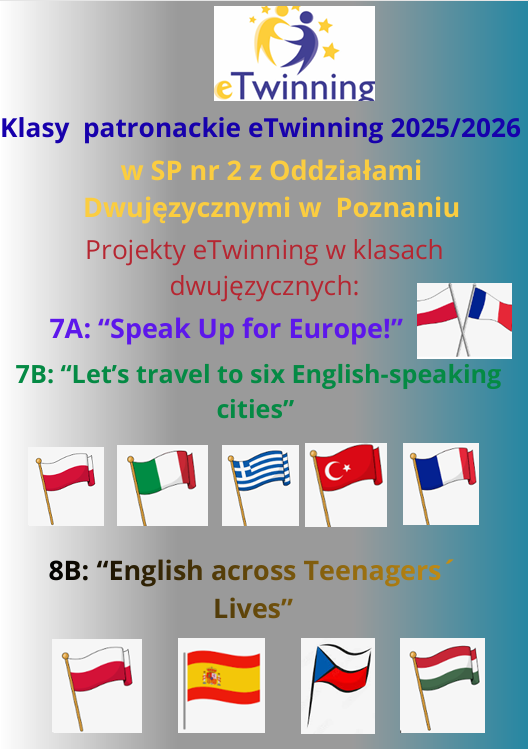 eTwinning

Klasy patronackie eTwinning 2025/2026

w SP nr 2 z Oddziałami Dwujęzycznymi w Poznaniu

Projekty eTwinning w klasach dwujęzycznych:

7A: “Speak Up for Europe!”

7B: “Let’s travel to six English-speaking cities”

8B: “English across Teenagers´ Lives”